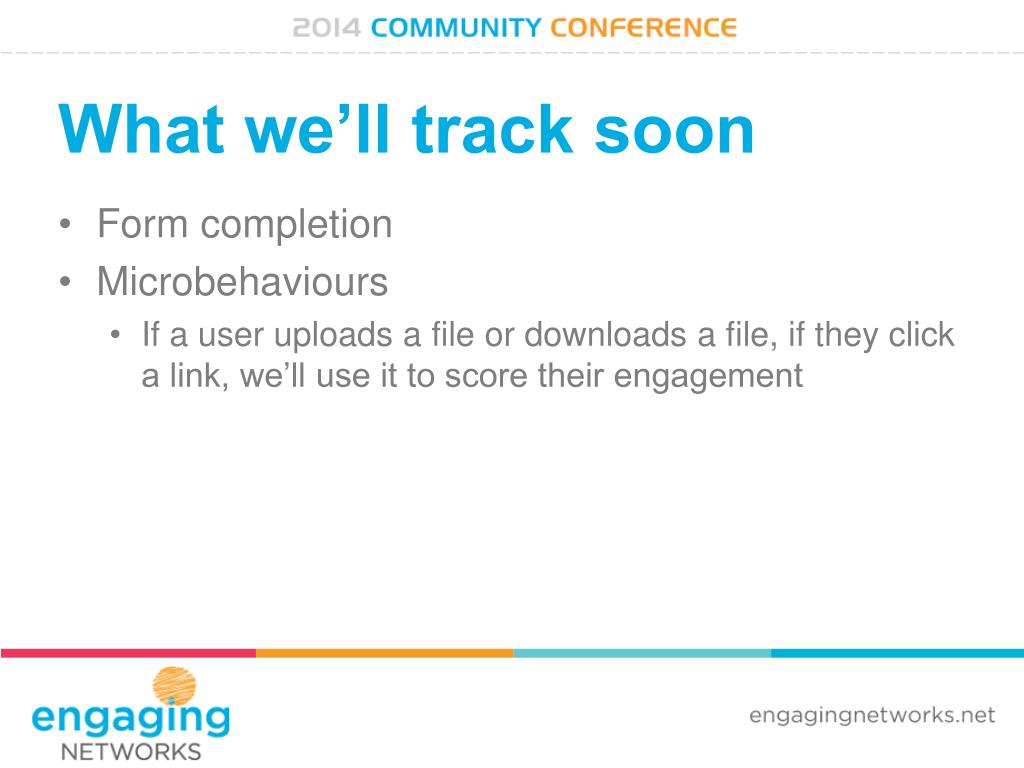 2014 COMMUNITY CONFERENCE

What we’ll track soon

• Form completion
• Microbehaviours
  • If a user uploads a file or downloads a file, if they click a link, we’ll use it to score their engagement

engaging NETWORKS

engagingnetworks.net